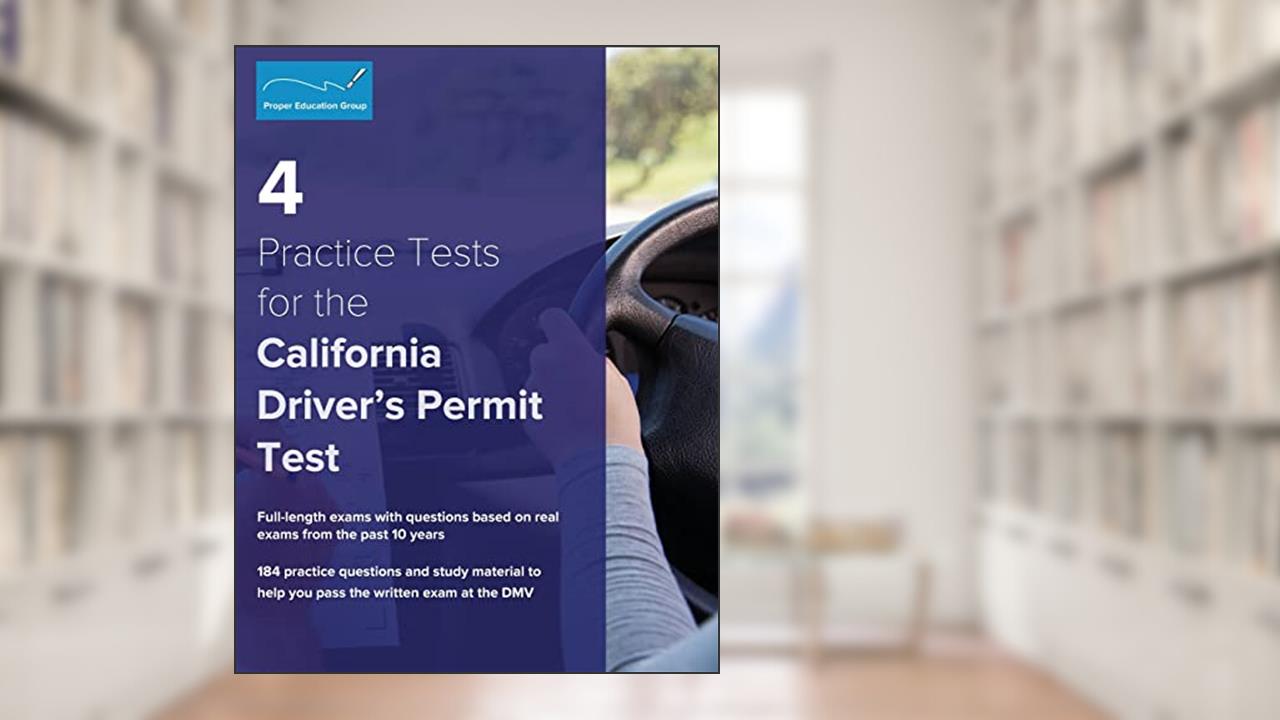 Proper Education Group

4
Practice Tests for the
California Driver's Permit Test

Full-length exams with questions based on real exams from the past 10 years

184 practice questions and study material to help you pass the written exam at the DMV